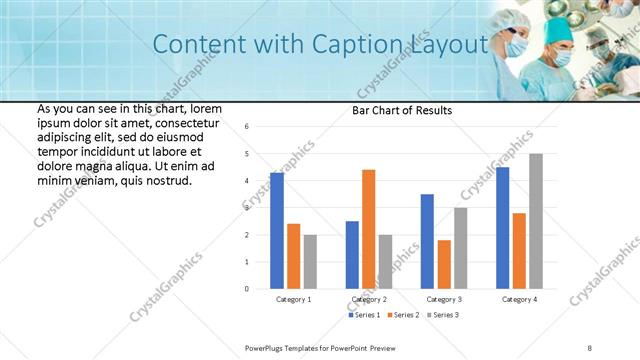 Content with Caption Layout

As you can see in this chart, lorem ipsum dolor sit amet, consectetur adipiscing elit, sed do eiusmod tempor incididunt ut labore et dolore magna aliqua. Ut enim ad minim veniam, quis nostrud.

Bar Chart of Results

6
5
4
3
2
1
0

Category 1
Category 2
Category 3
Category 4

Series 1 Series 2 Series 3

CrystalGraphics

PowerPlugs Templates for PowerPoint Preview

8